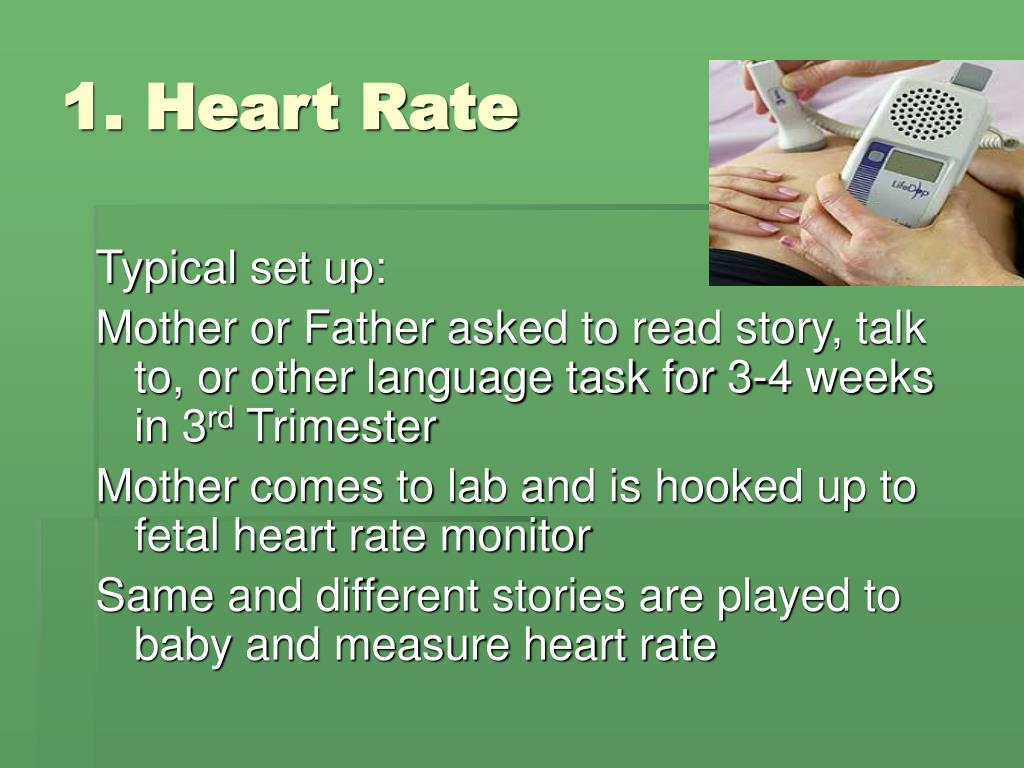 1. Heart Rate

LifeDop

Typical set up:

Mother or Father asked to read story, talk to, or other language task for 3-4 weeks in 3$^{rd}$ Trimester

Mother comes to lab and is hooked up to fetal heart rate monitor

Same and different stories are played to baby and measure heart rate